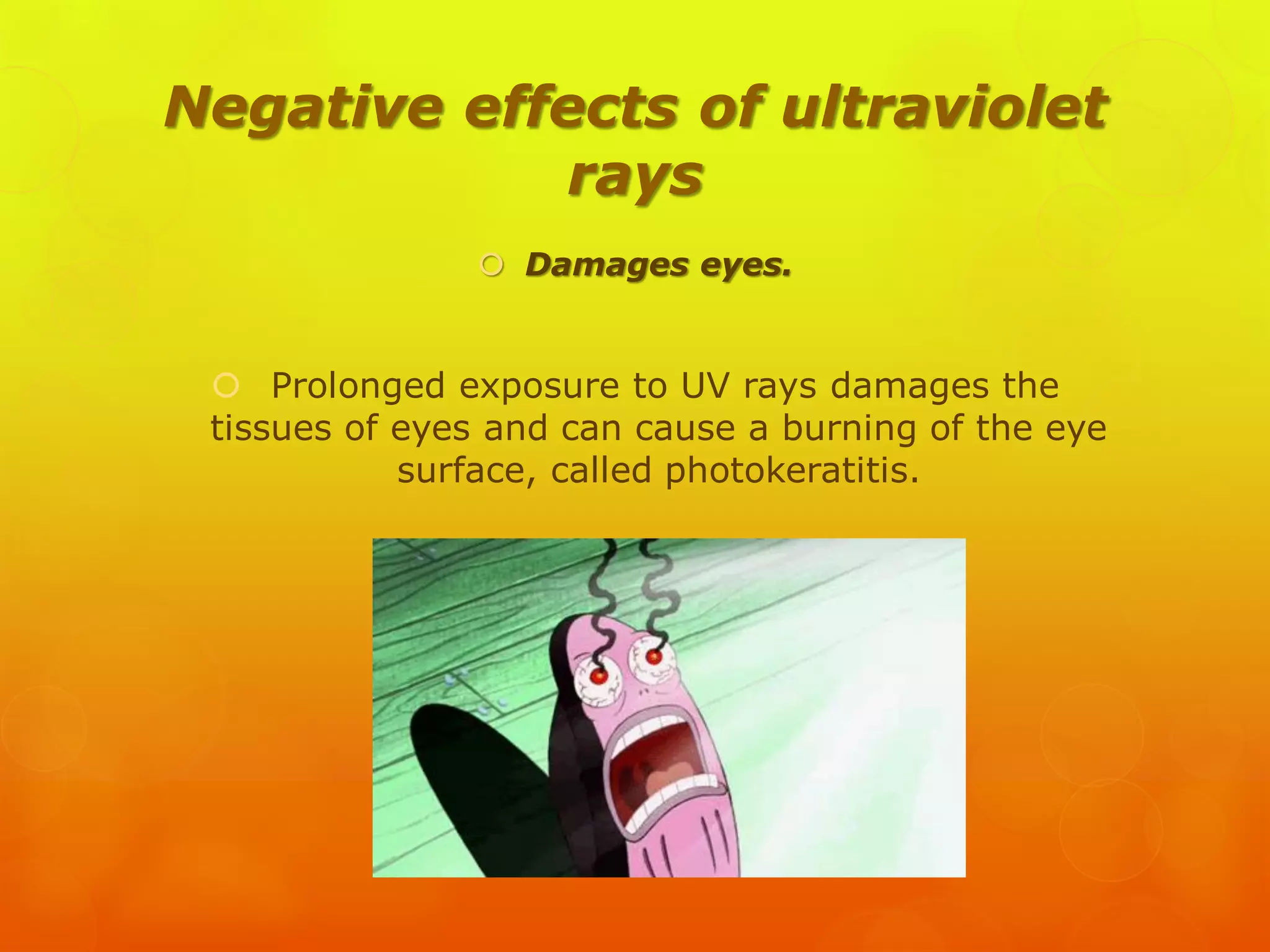 Negative effects of ultraviolet rays

Damages eyes.

Prolonged exposure to UV rays damages the tissues of eyes and can cause a burning of the eye surface, called photokeratitis.